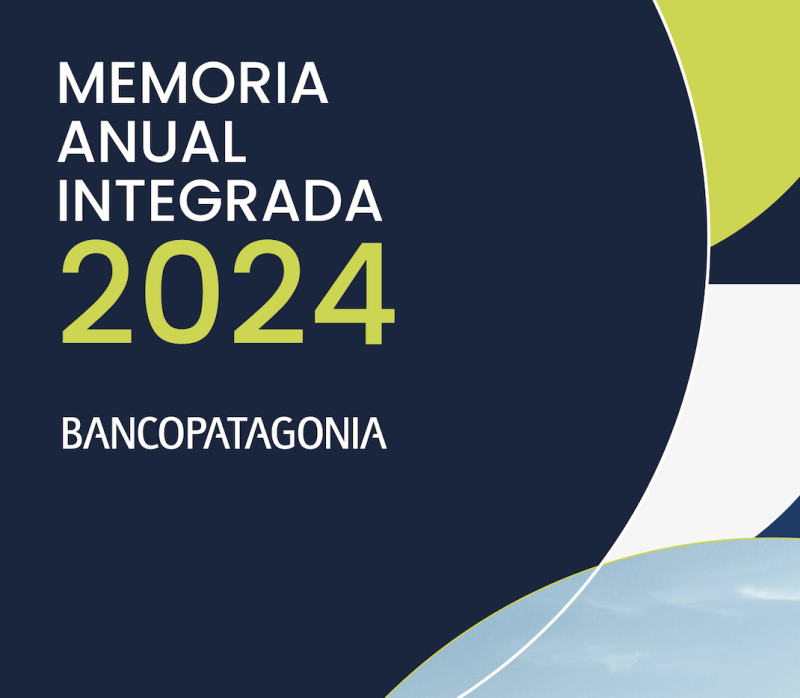 MEMORIA
ANUAL
INTEGRADA
2024

BANCOPATAGONIA